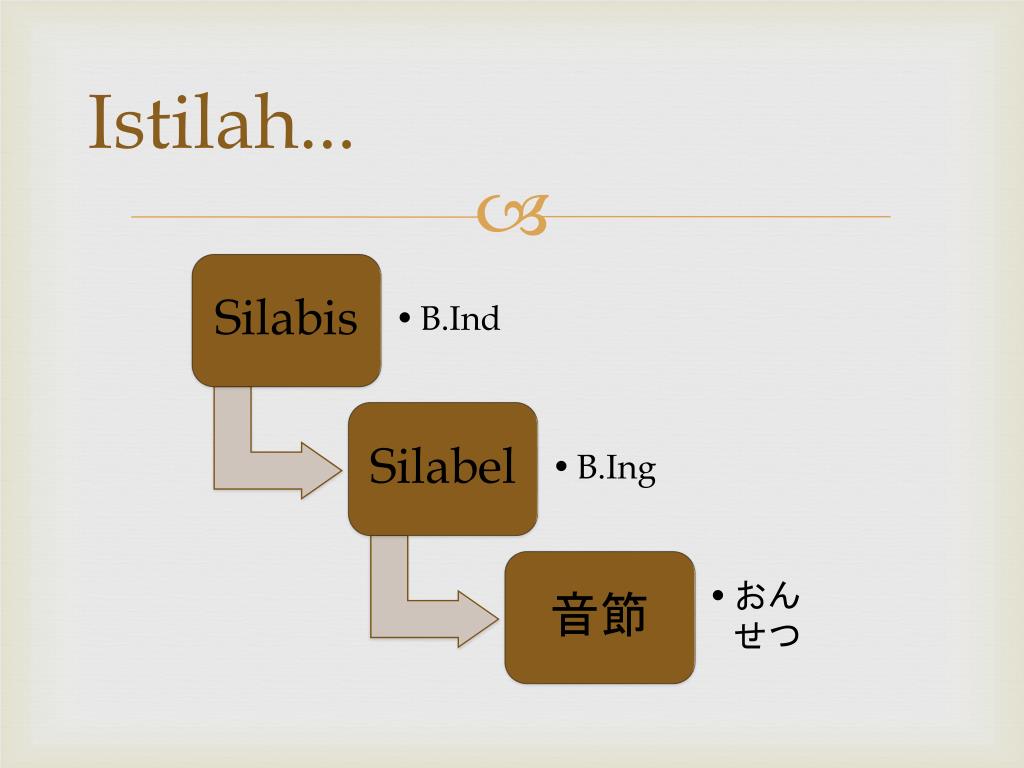 Istilah...

Silabis

• B.Ind

Silabel

• B.Ing

音節

• おんせつ